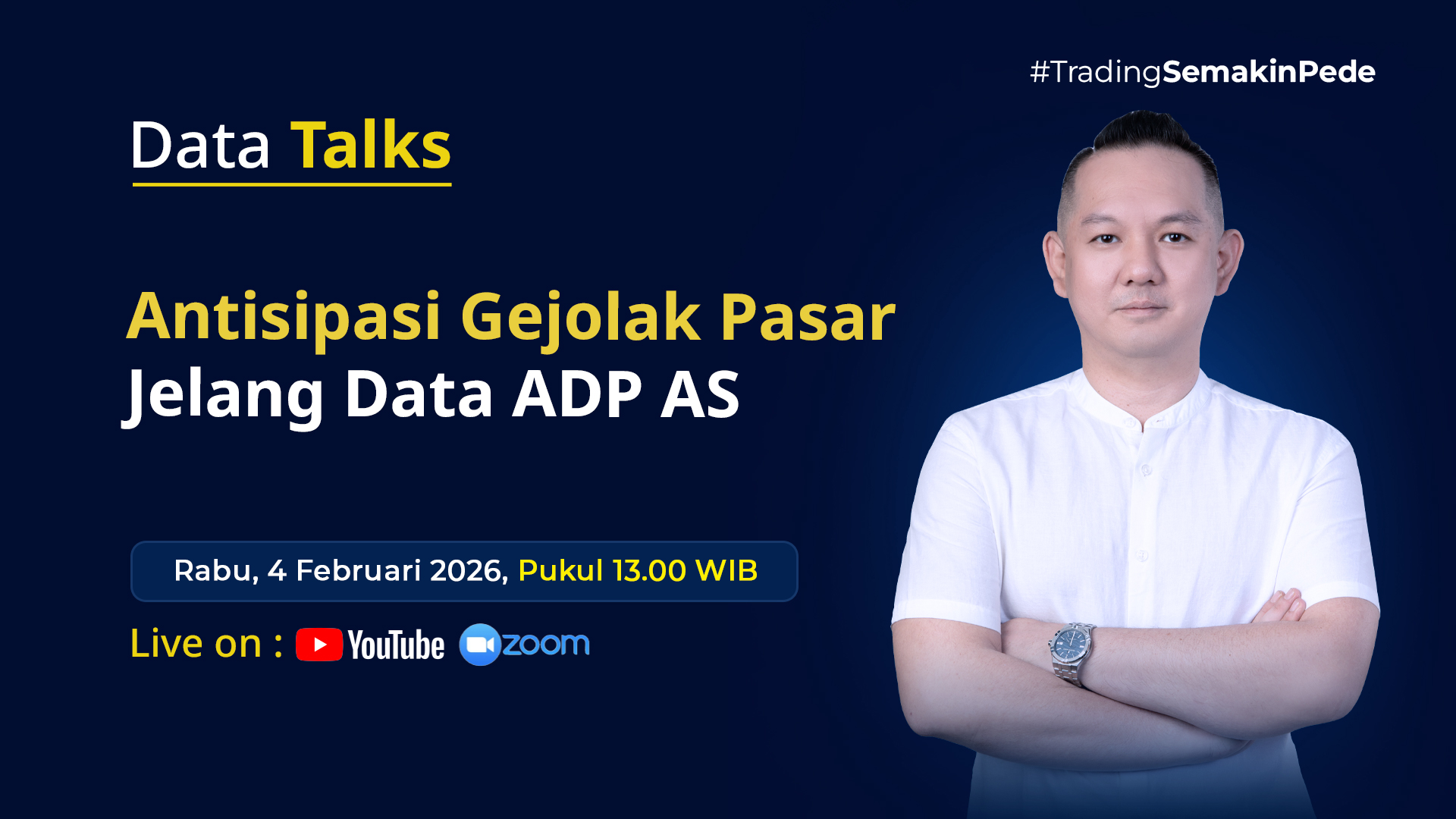 #TradingSemakinPede

Data Talks

Antisipasi Gejolak Pasar
Jelang Data ADP AS

Rabu, 4 Februari 2026, Pukul 13.00 WIB

Live on : YouTube zoom